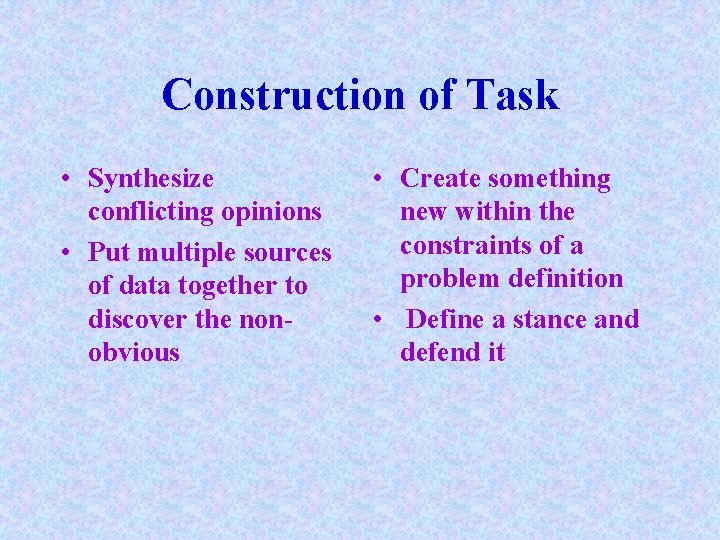 Construction of Task

• Synthesize conflicting opinions
• Put multiple sources of data together to discover the non-obvious

• Create something new within the constraints of a problem definition
• Define a stance and defend it